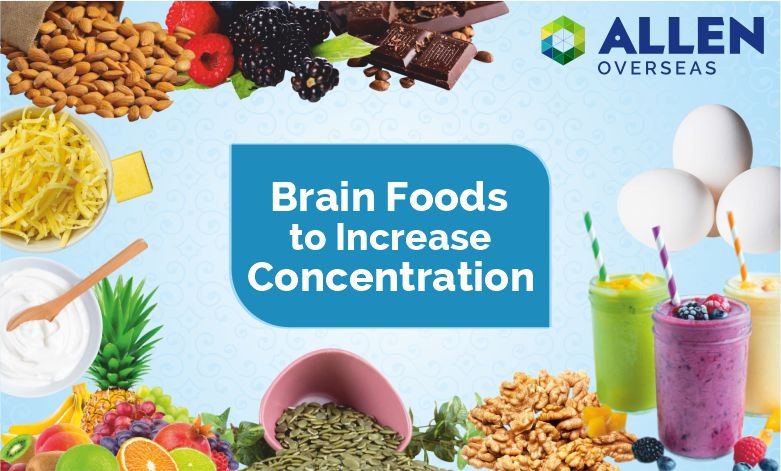 ALLEN
OVERSEAS

Brain Foods to Increase Concentration